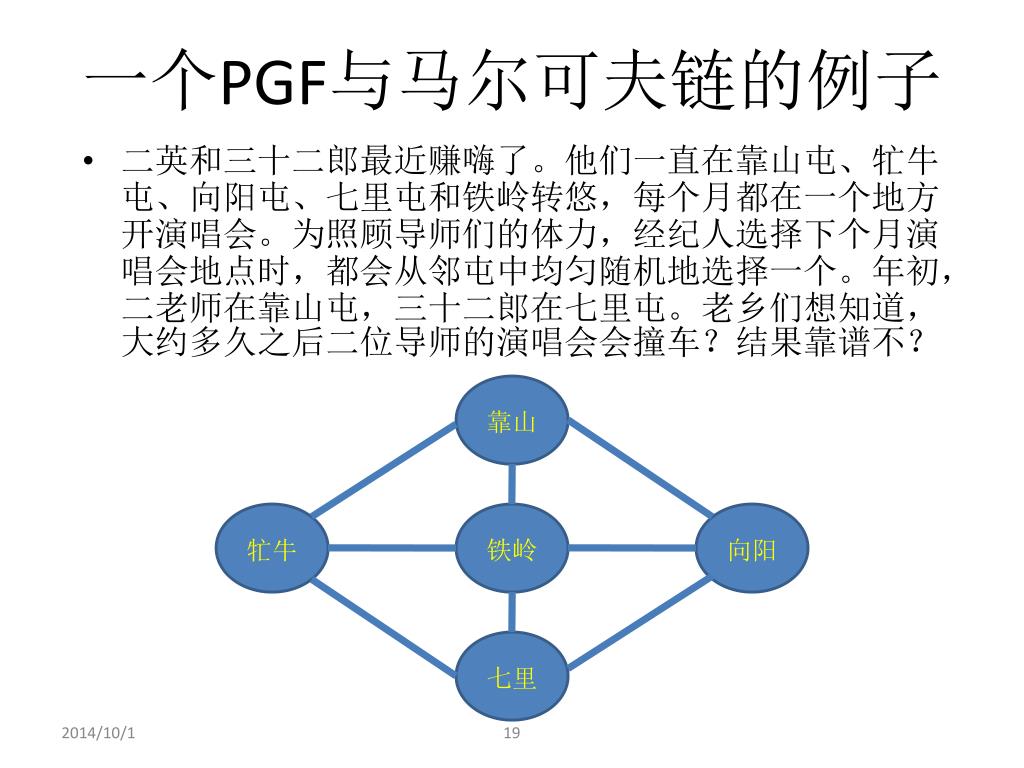 一个PGF与马尔可夫链的例子

• 二英和三十二郎最近赚嗨了。他们一直在靠山屯、牤牛屯、向阳屯、七里屯和铁岭转悠，每个月都在一个地方开演唱会。为照顾导师们的体力，经纪人选择下个月演唱会地点时，都会从邻屯中均匀随机地选择一个。年初，二老师在靠山屯，三十二郎在七里屯。老乡们想知道，大约多久之后二位导师的演唱会会撞车？结果靠谱不？

靠山

牤牛

铁岭

向阳

七里

2014/10/1

19